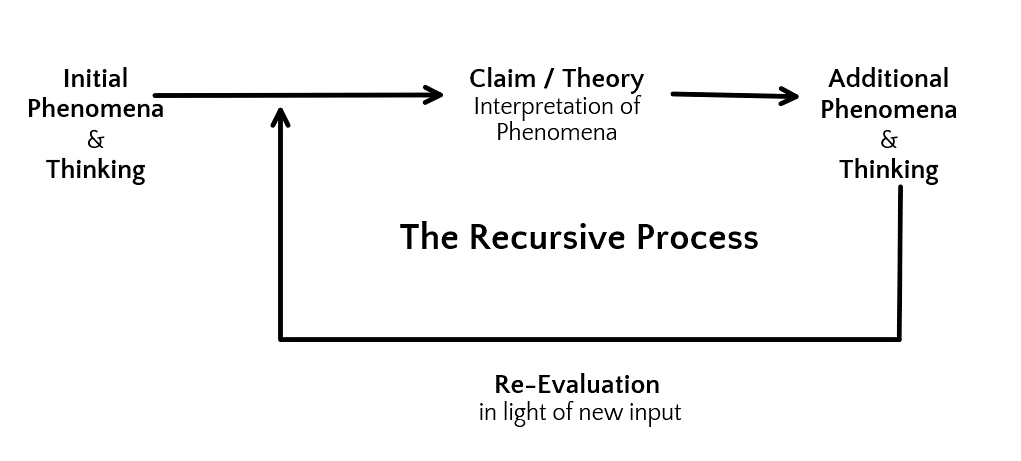 Initial Phenomena & Thinking

Claim / Theory
Interpretation of Phenomena

Additional Phenomena & Thinking

The Recursive Process

Re-Evaluation
in light of new input